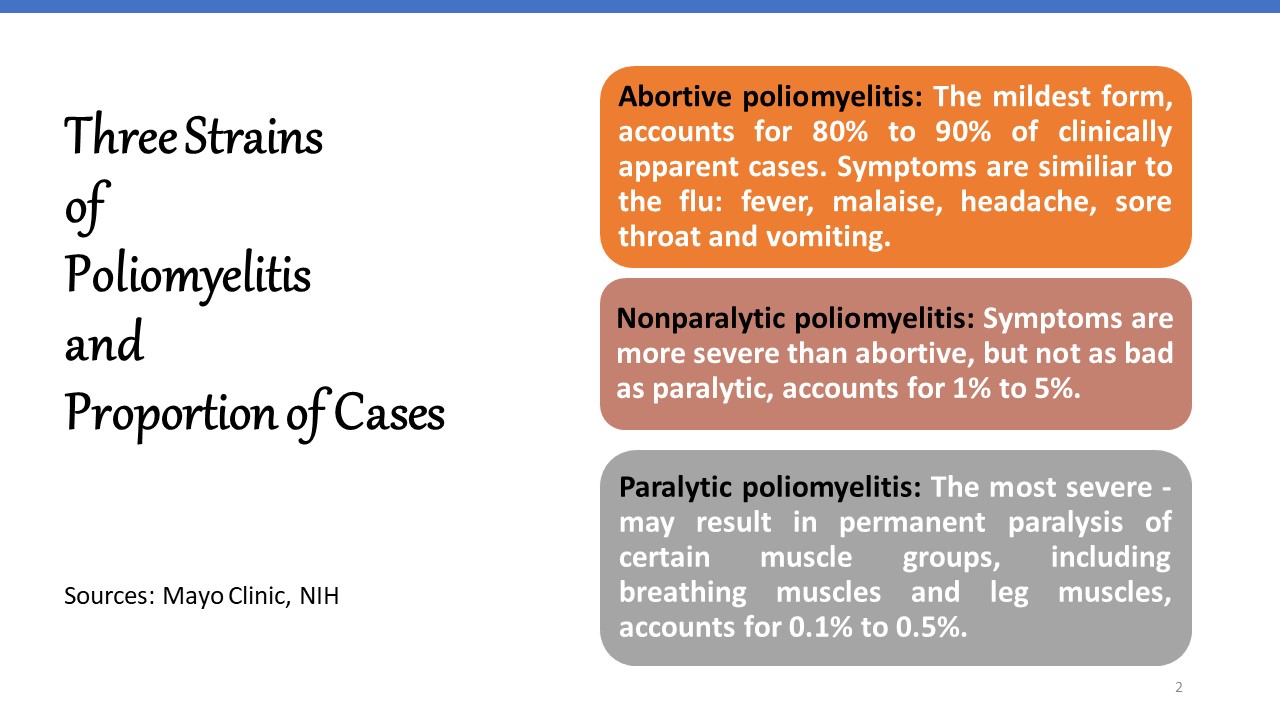 Three Strains of Poliomyelitis and Proportion of Cases

Sources: Mayo Clinic, NIH

Abortive poliomyelitis: The mildest form, accounts for 80% to 90% of clinically apparent cases. Symptoms are similiar to the flu: fever, malaise, headache, sore throat and vomiting.

Nonparalytic poliomyelitis: Symptoms are more severe than abortive, but not as bad as paralytic, accounts for 1% to 5%.

Paralytic poliomyelitis: The most severe - may result in permanent paralysis of certain muscle groups, including breathing muscles and leg muscles, accounts for 0.1% to 0.5%.

2